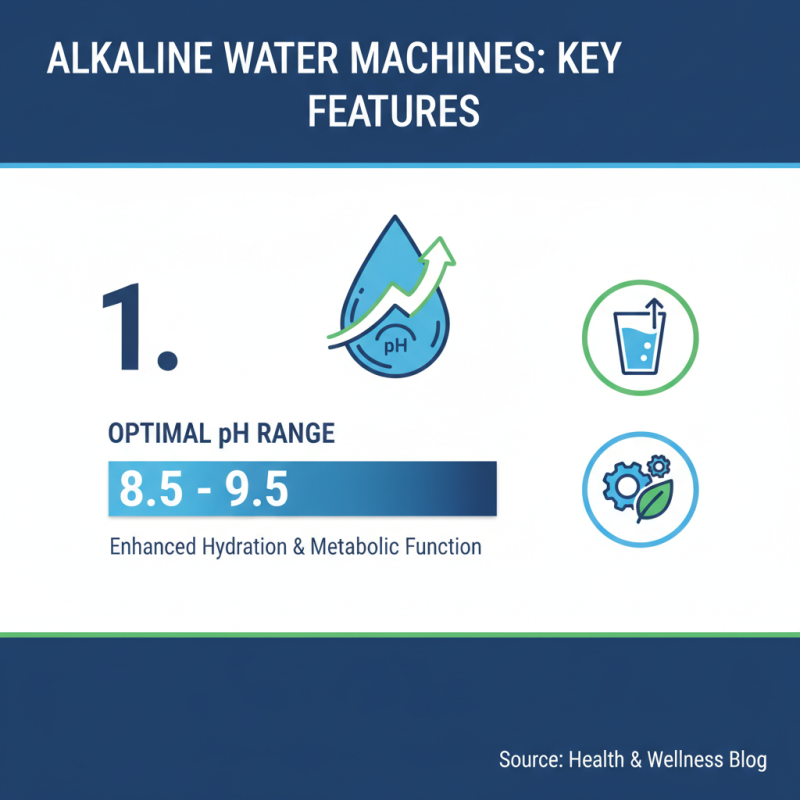 ALKALINE WATER MACHINES: KEY FEATURES

1.

pH

OPTIMAL pH RANGE

8.5 - 9.5

Enhanced Hydration & Metabolic Function

Source: Health & Wellness Blog